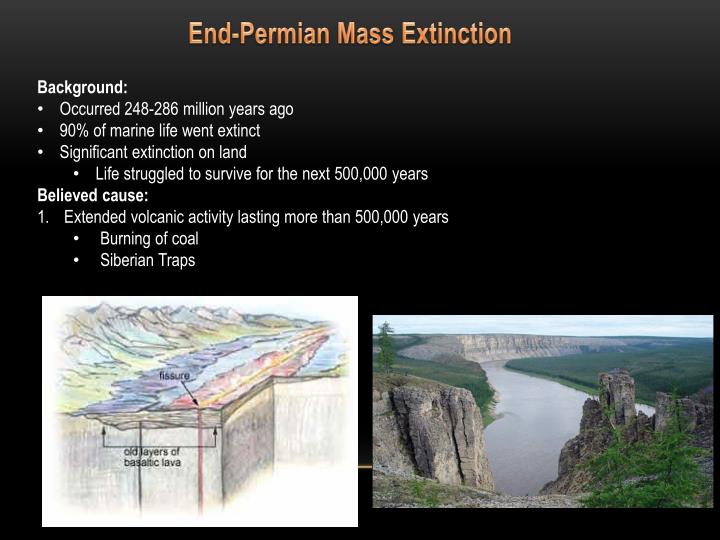 End-Permian Mass Extinction

Background:
• Occurred 248-286 million years ago
• 90% of marine life went extinct
• Significant extinction on land
  • Life struggled to survive for the next 500,000 years

Believed cause:
1. Extended volcanic activity lasting more than 500,000 years
  • Burning of coal
  • Siberian Traps

fissure
old layers of basaltic lava